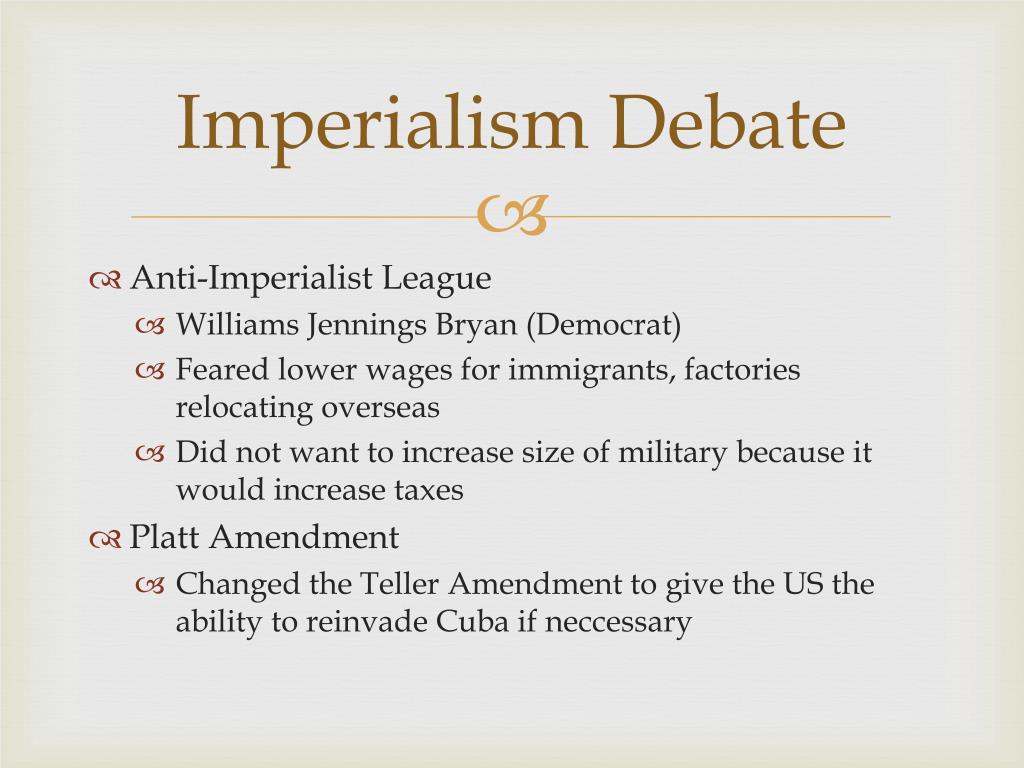 Imperialism Debate

Anti-Imperialist League

Williams Jennings Bryan (Democrat)

Feared lower wages for immigrants, factories relocating overseas

Did not want to increase size of military because it would increase taxes

Platt Amendment

Changed the Teller Amendment to give the US the ability to reinvade Cuba if neccessary